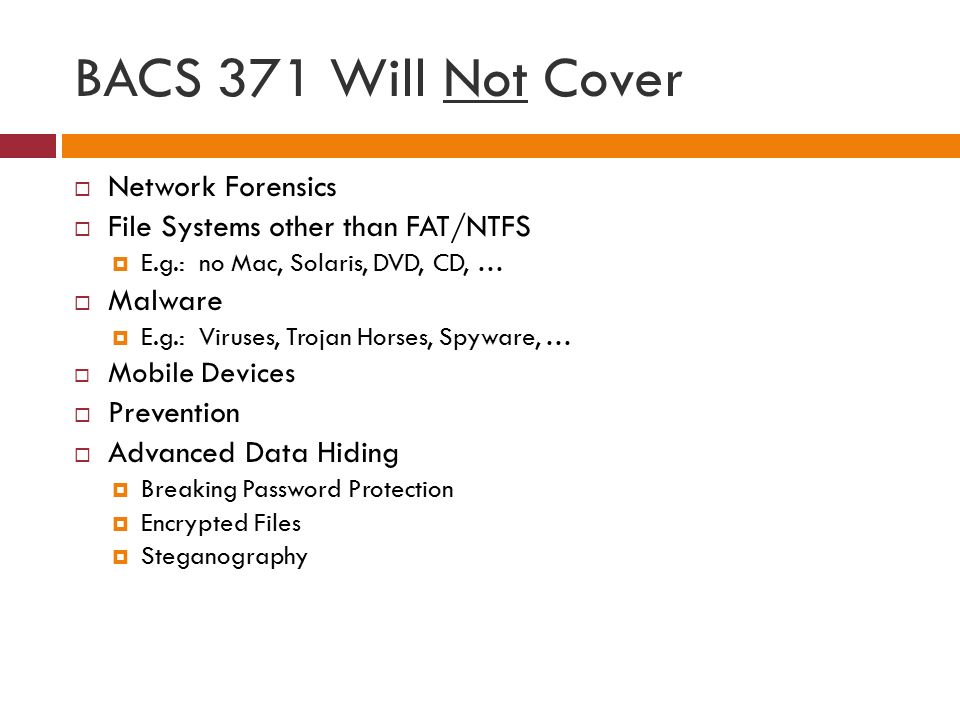 BACS 371 Will Not Cover

Network Forensics
File Systems other than FAT/NTFS
E.g.: no Mac, Solaris, DVD, CD, …
Malware
E.g.: Viruses, Trojan Horses, Spyware, …
Mobile Devices
Prevention
Advanced Data Hiding
Breaking Password Protection
Encrypted Files
Steganography